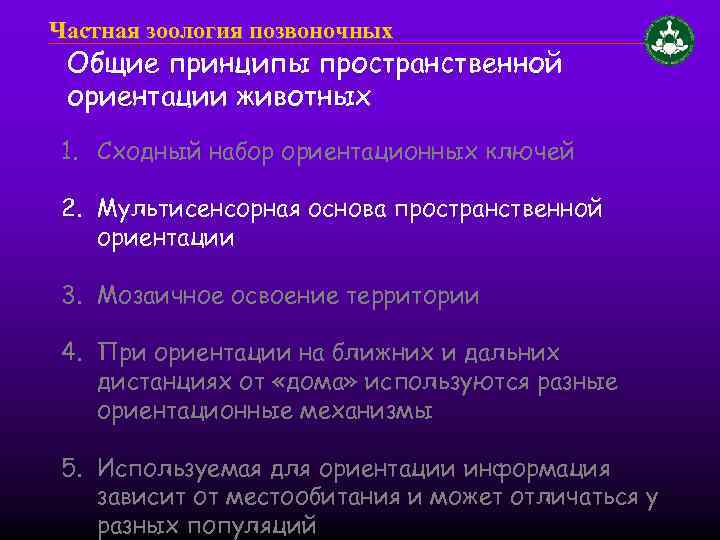 Частная зоология позвоночных

Общие принципы пространственной ориентации животных

1. Сходный набор ориентационных ключей

2. Мультисенсорная основа пространственной ориентации

3. Мозаичное освоение территории

4. При ориентации на ближних и дальних дистанциях от «дома» используются разные ориентационные механизмы

5. Используемая для ориентации информация зависит от местообитания и может отличаться у разных популяций